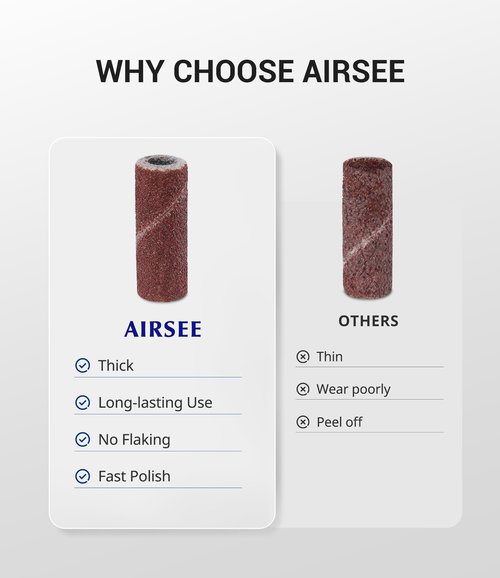 WHY CHOOSE AIRSEE

AIRSEE

Thick

Long-lasting Use

No Flaking

Fast Polish

OTHERS

Thin

Wear poorly

Peel off